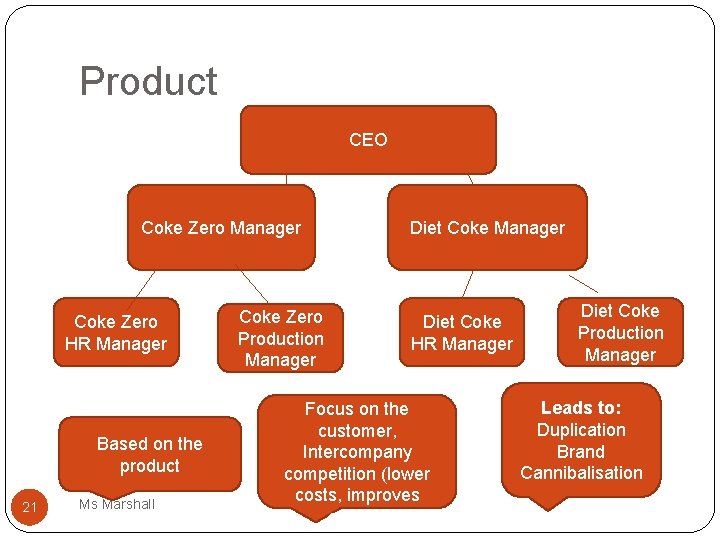 Product

CEO

Coke Zero Manager

Diet Coke Manager

Coke Zero HR Manager

Coke Zero Production Manager

Diet Coke HR Manager

Diet Coke Production Manager

Based on the product

Focus on the customer, Intercompany competition (lower costs, improves

Leads to: Duplication Brand Cannibalisation

21

Ms Marshall